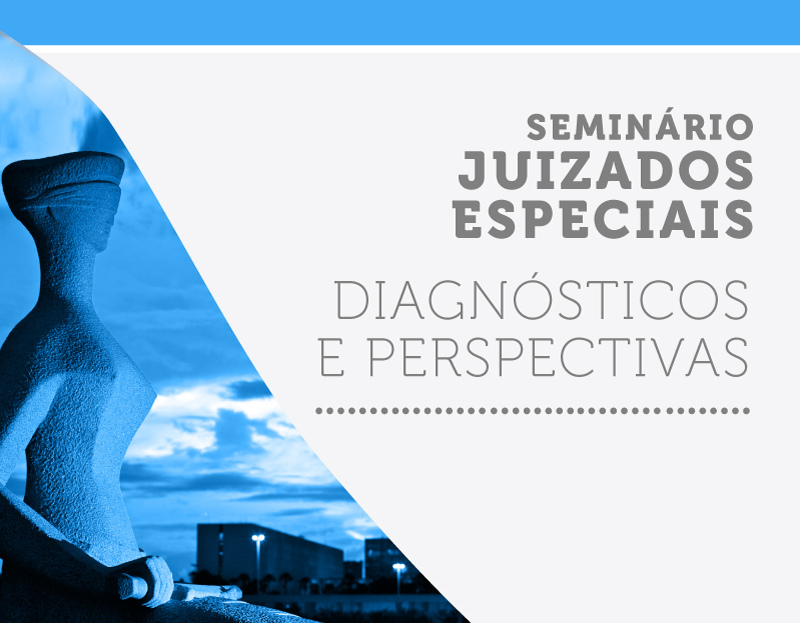 SEMINÁRIO
JUIZADOS
ESPECIAIS

DIAGNÓSTICOS
E PERSPECTIVAS